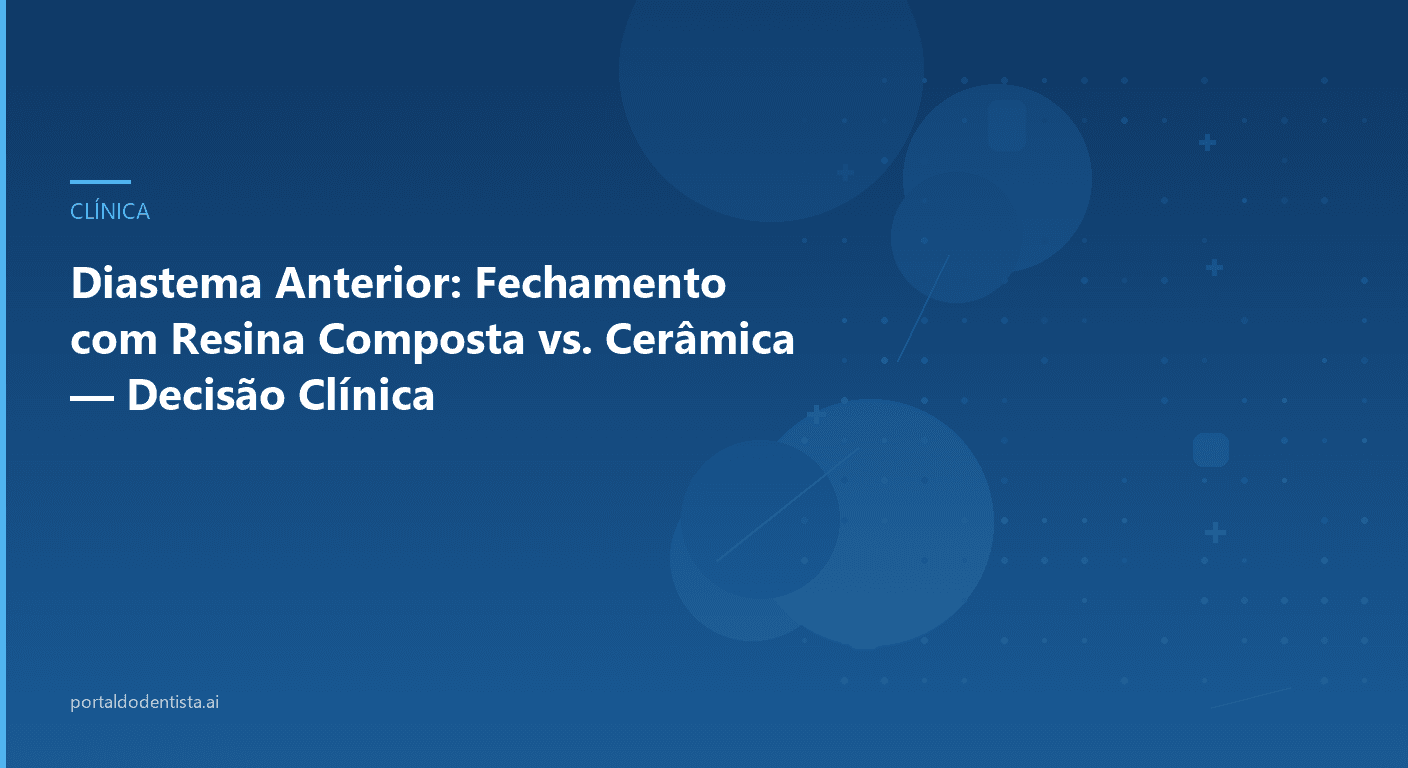 CLÍNICA

Diastema Anterior: Fechamento com Resina Composta vs. Cerâmica — Decisão Clínica

portaldodentista.ai